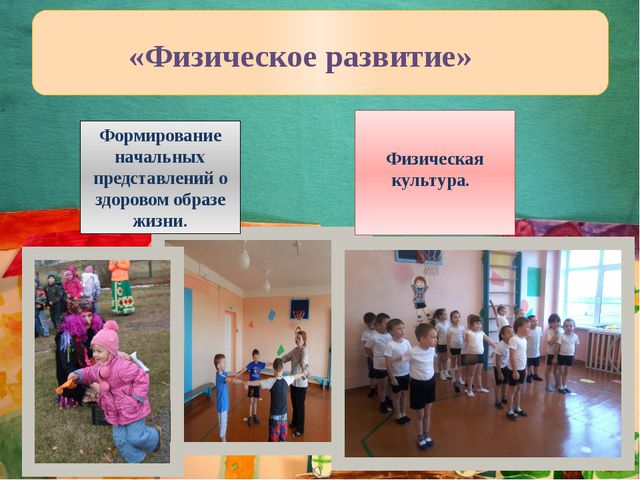 «Физическое развитие»

Формирование начальных представлений о здоровом образе жизни.

Физическая культура.